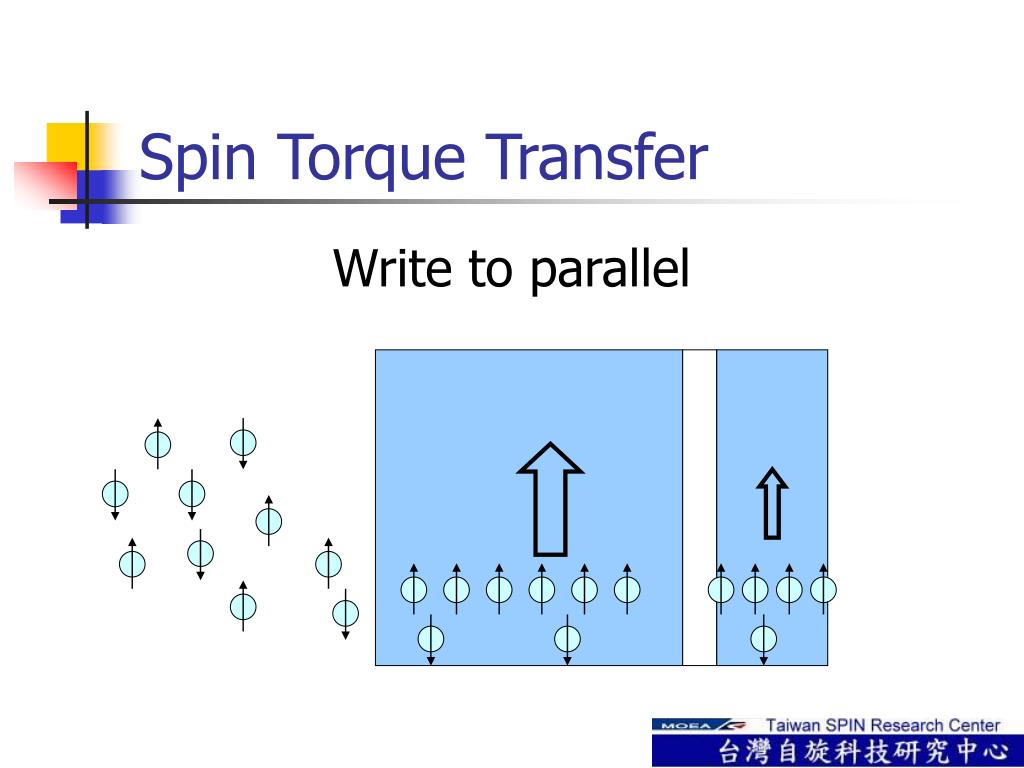 Spin Torque Transfer

Write to parallel

MOEA Taiwan SPIN Research Center
台灣自旋科技研究中心